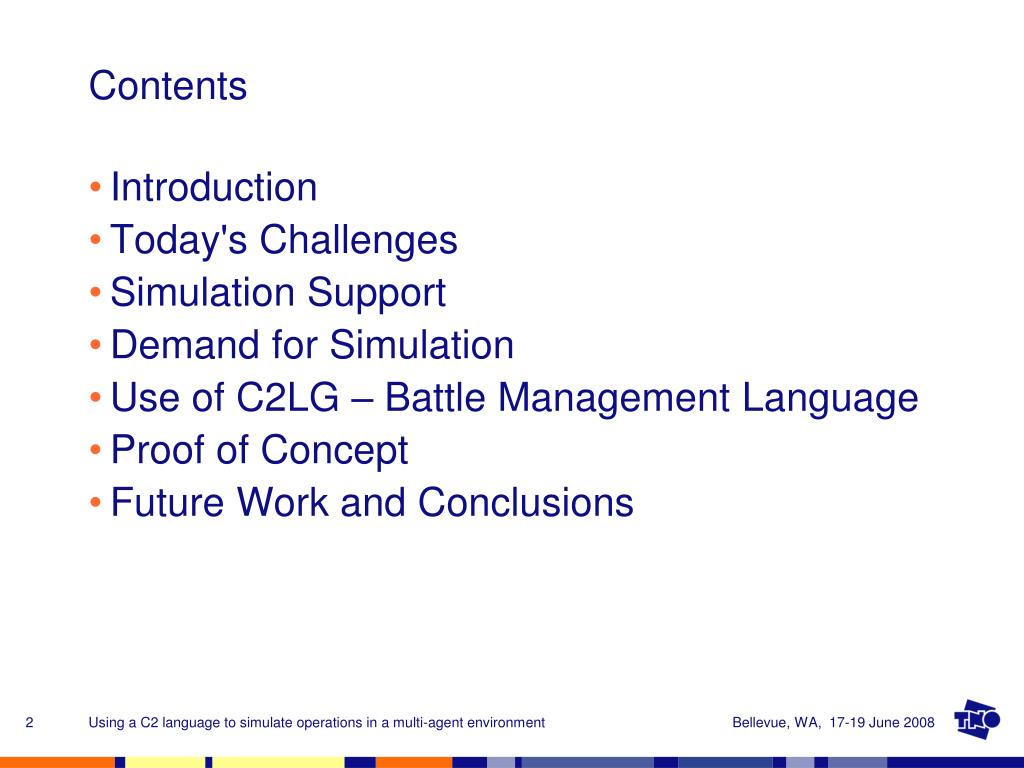 Contents

• Introduction
• Today's Challenges
• Simulation Support
• Demand for Simulation
• Use of C2LG – Battle Management Language
• Proof of Concept
• Future Work and Conclusions

2 Using a C2 language to simulate operations in a multi-agent environment Bellevue, WA, 17-19 June 2008

TNO